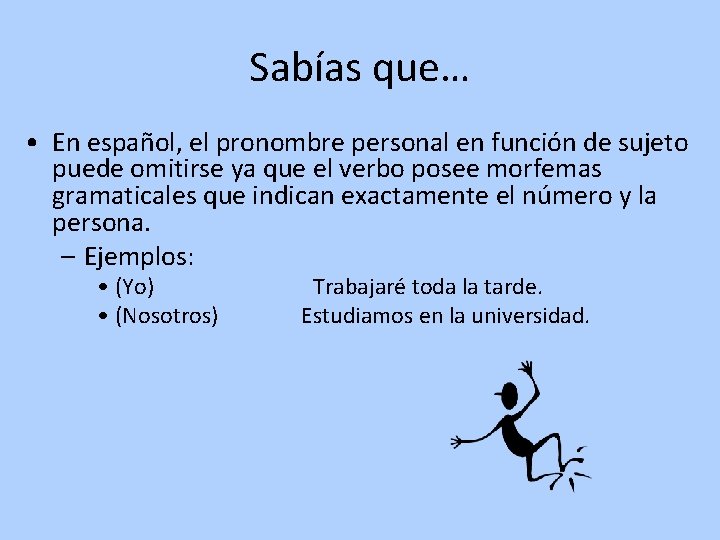 Sabías que…

• En español, el pronombre personal en función de sujeto puede omitirse ya que el verbo posee morfemas gramaticales que indican exactamente el número y la persona.

– Ejemplos:

• (Yo) Trabajaré toda la tarde.
• (Nosotros) Estudiamos en la universidad.